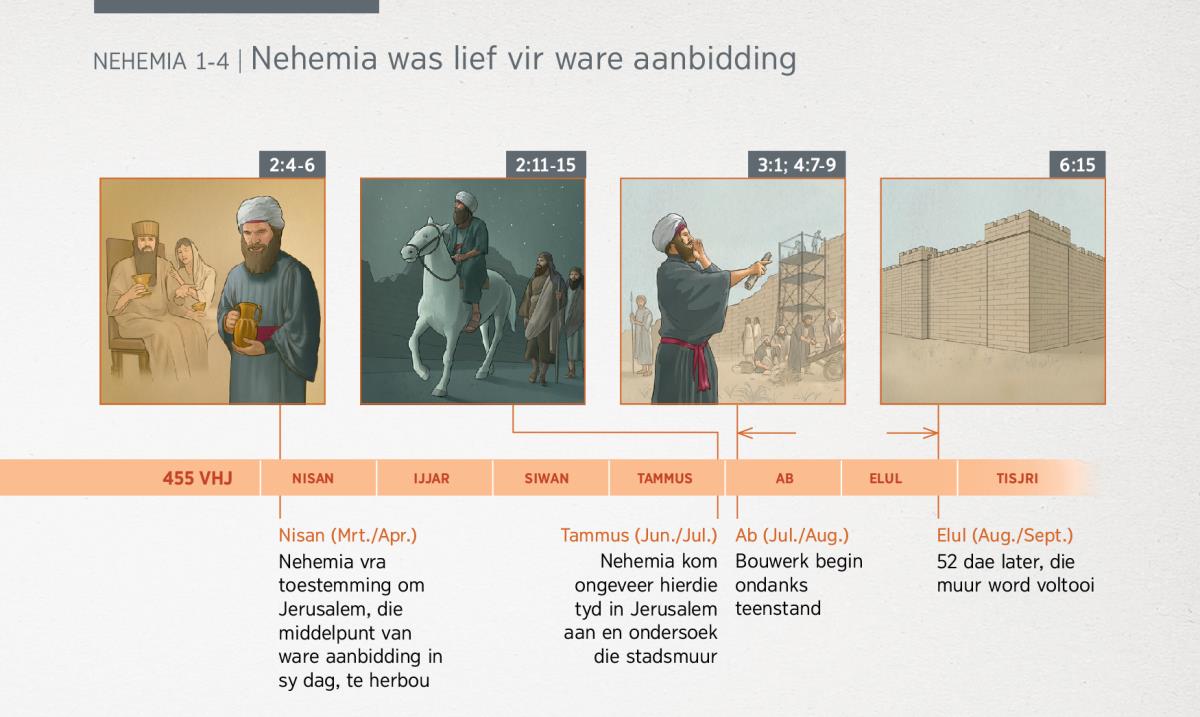 NEHEMIA 1-4 | Nehemia was lief vir ware aanbidding

2:4-6

2:11-15

3:1; 4:7-9

6:15

455 VHJ

NISAN

IJJAR

SIWAN

TAMMUS

AB

ELUL

TISJRI

Nisan (Mrt./Apr.)
Nehemia vra toestemming om Jerusalem, die middelpunt van ware aanbidding in sy dag, te herbou

Tammus (Jun./Jul.)
Nehemia kom ongeveer hierdie tyd in Jerusalem aan en ondersoek die stadsmuur

Ab (Jul./Aug.)
Bouwerk begin ondanks teenstand

Elul (Aug./Sept.)
52 dae later, die muur word voltooi